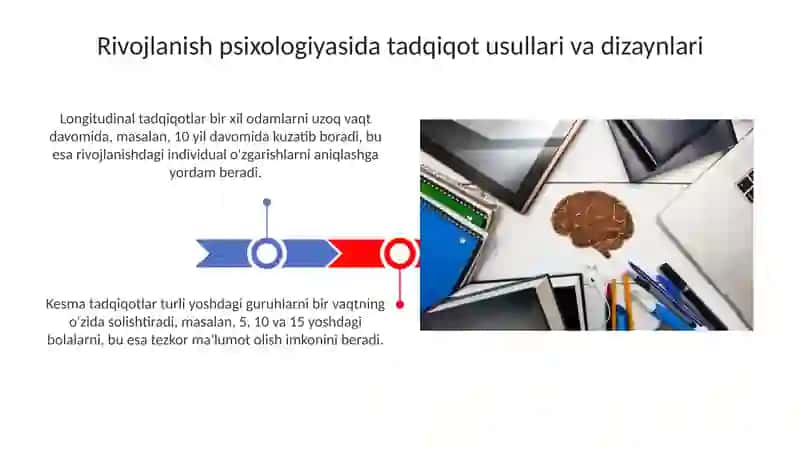 Rivojlanish psixologiyasida tadqiqot usullari va dizaynlari

Longitudinal tadqiqotlar bir xil odamlarni uzoq vaqt davomida, masalan, 10 yil davomida kuzatib boradi, bu esa rivojlanishdagi individual o'zgarishlarni aniqlashga yordam beradi.

Kesma tadqiqotlar turli yoshdagi guruhlarni bir vaqtning o'zida solishtiradi, masalan, 5, 10 va 15 yoshdagi bolalarni, bu esa tezkor ma'lumot olish imkonini beradi.